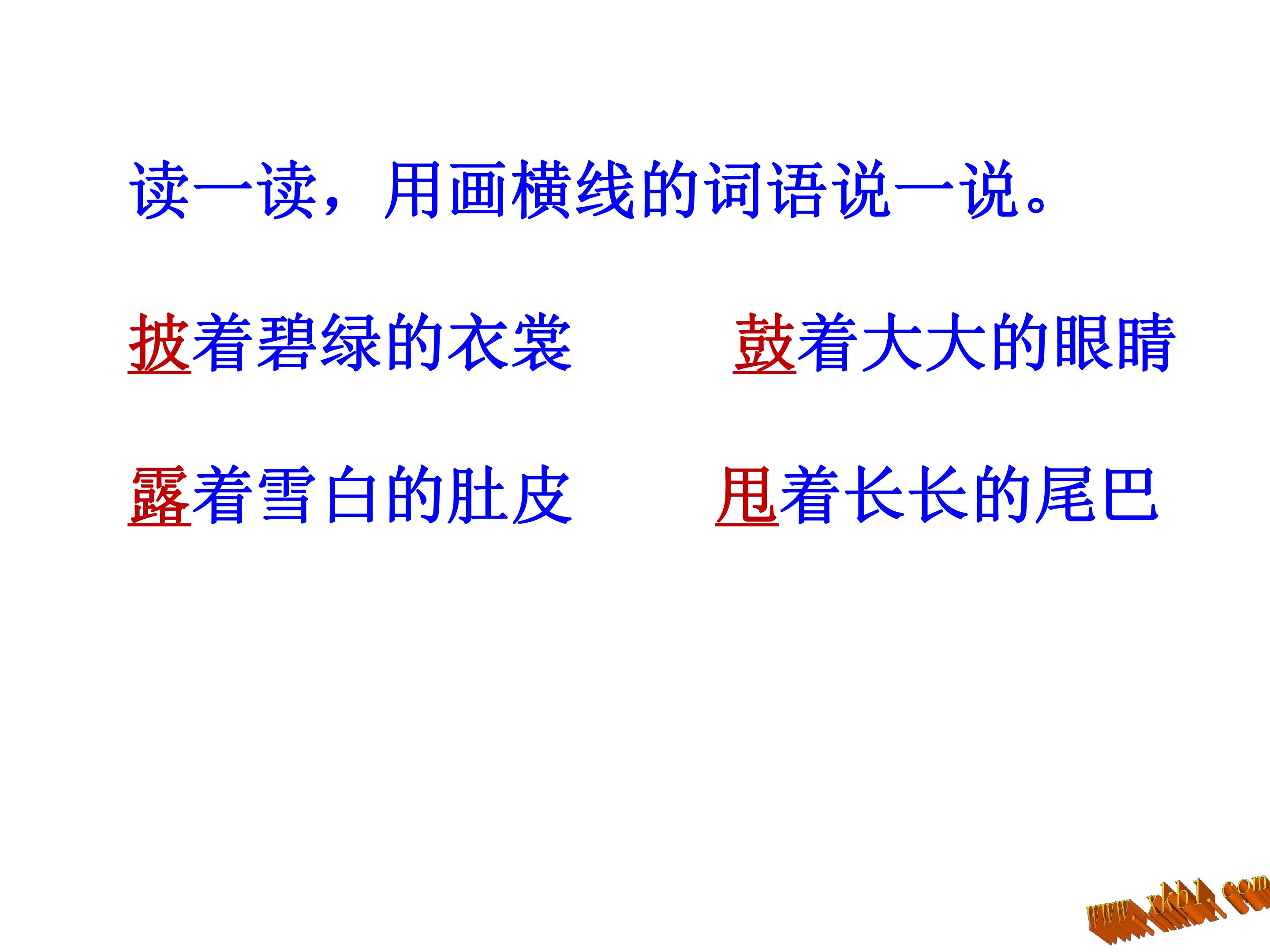 读一读，用画横线的词语说一说。

披着碧绿的衣裳 鼓着大大的眼睛

露着雪白的肚皮 甩着长长的尾巴

www.xkb1.com